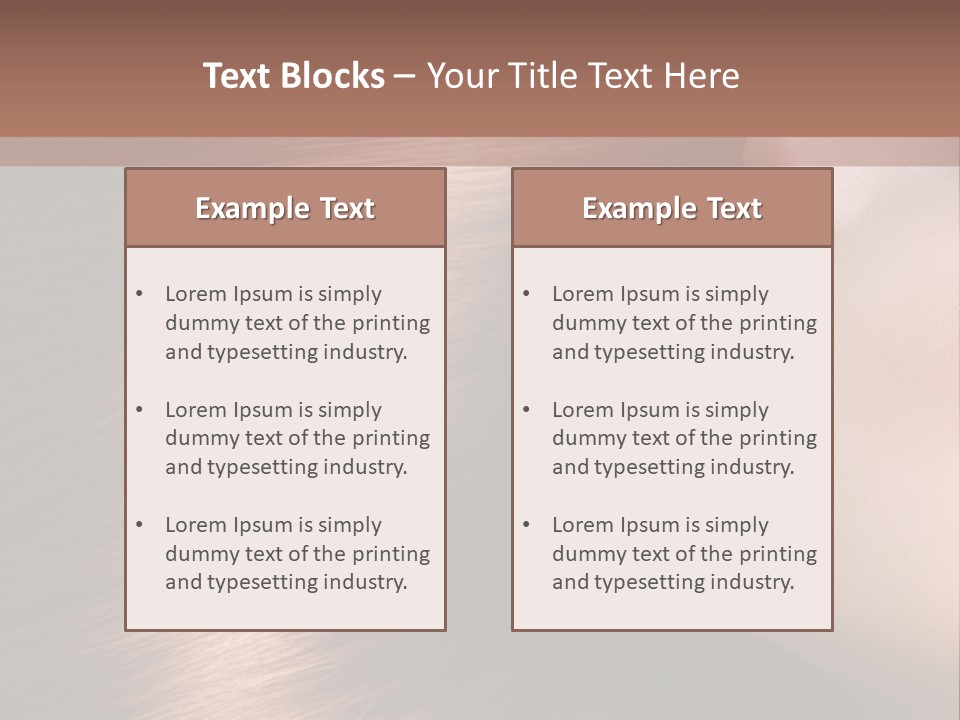 Text Blocks – Your Title Text Here

Example Text

• Lorem Ipsum is simply dummy text of the printing and typesetting industry.

• Lorem Ipsum is simply dummy text of the printing and typesetting industry.

• Lorem Ipsum is simply dummy text of the printing and typesetting industry.

Example Text

• Lorem Ipsum is simply dummy text of the printing and typesetting industry.

• Lorem Ipsum is simply dummy text of the printing and typesetting industry.

• Lorem Ipsum is simply dummy text of the printing and typesetting industry.